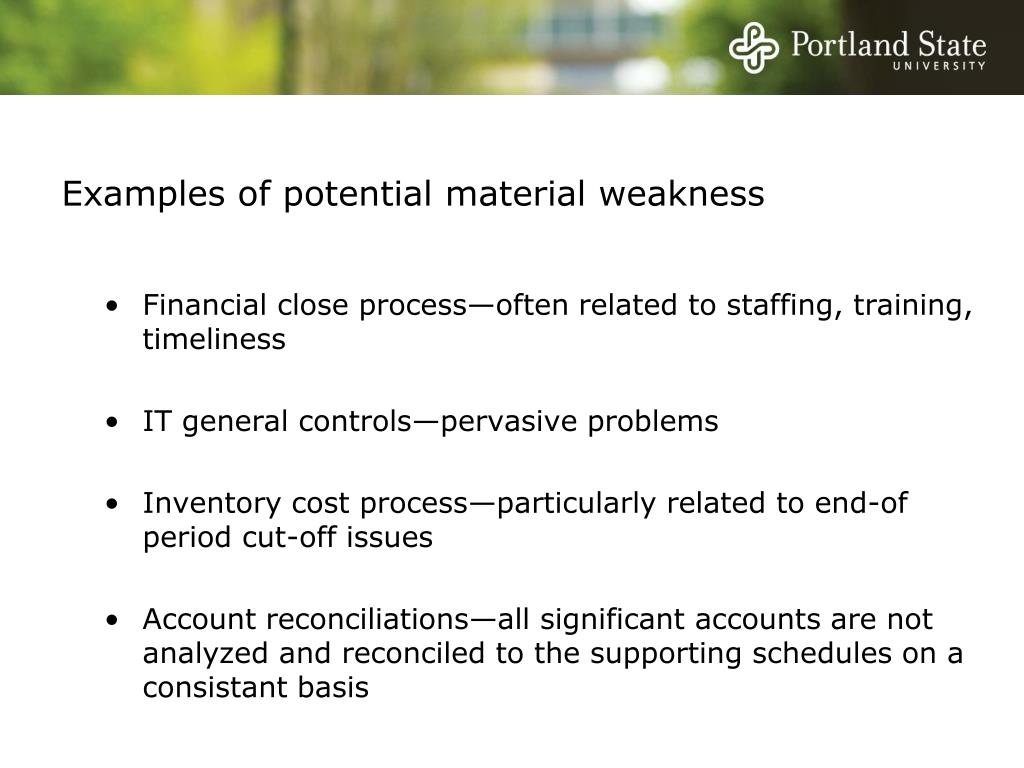 Portland State
UNIVERSITY

Examples of potential material weakness

• Financial close process—often related to staffing, training, timeliness

• IT general controls—pervasive problems

• Inventory cost process—particularly related to end-of period cut-off issues

• Account reconciliations—all significant accounts are not analyzed and reconciled to the supporting schedules on a consistant basis